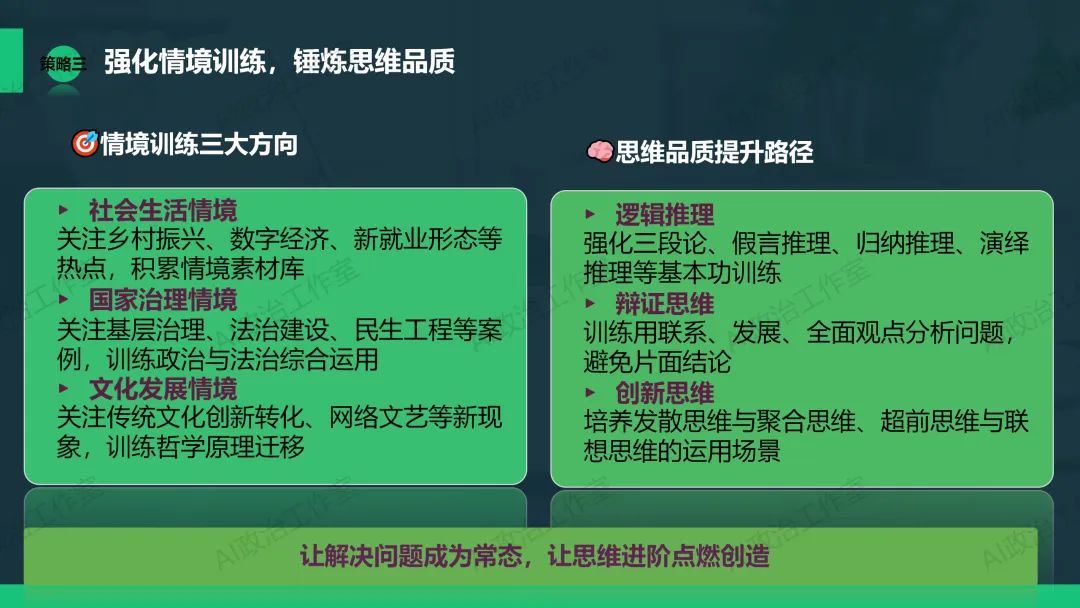 策略三 强化情境训练，锤炼思维品质

🎯情境训练三大方向

▸ 社会生活情境
关注乡村振兴、数字经济、新就业形态等热点，积累情境素材库
▸ 国家治理情境
关注基层治理、法治建设、民生工程等案例，训练政治与法治综合运用
▸ 文化发展情境
关注传统文化创新转化、网络文艺等新现象，训练哲学原理迁移

🧠思维品质提升路径

▸ 逻辑推理
强化三段论、假言推理、归纳推理、演绎推理等基本功训练
▸ 辩证思维
训练用联系、发展、全面观点分析问题，避免片面结论
▸ 创新思维
培养发散思维与聚合思维、超前思维与联想思维的运用场景

让解决问题成为常态，让思维进阶点燃创造

AI政治工作室